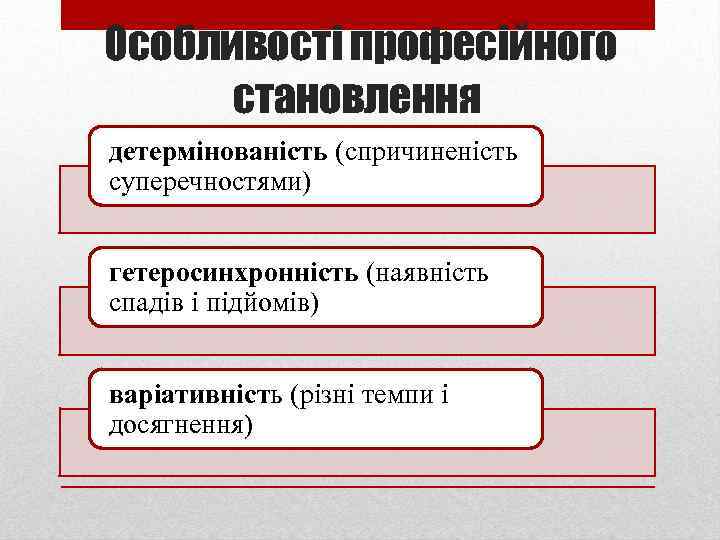 Особливості професійного становлення

детермінованість (спричиненість суперечностями)

гетеросинхронність (наявність спадів і підйомів)

варіативність (різні темпи і досягнення)